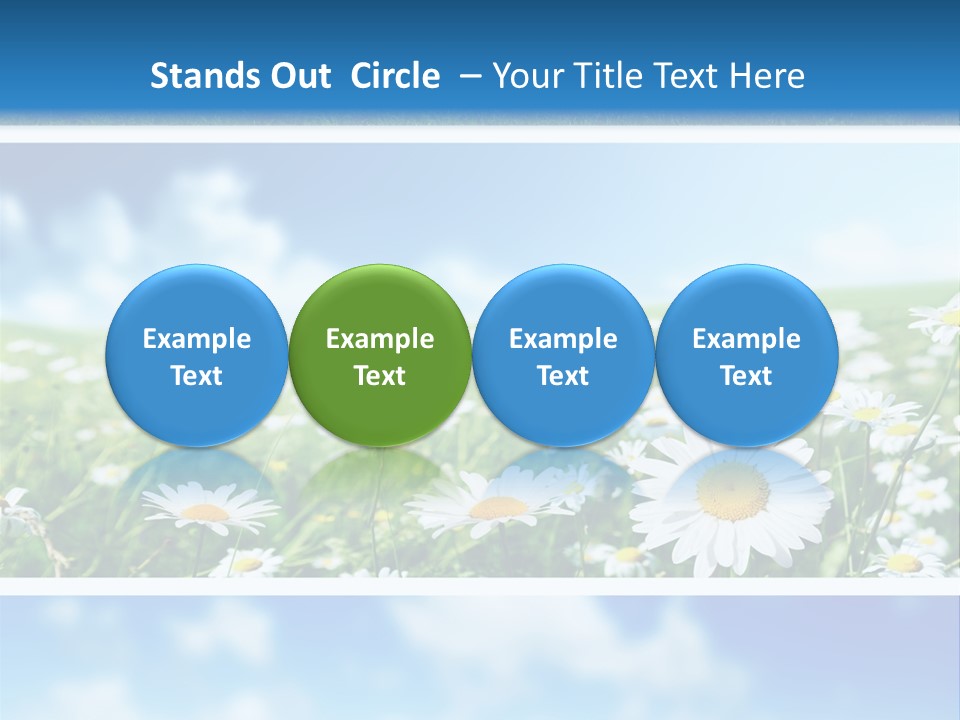 Stands Out Circle – Your Title Text Here

Example Text

Example Text

Example Text

Example Text